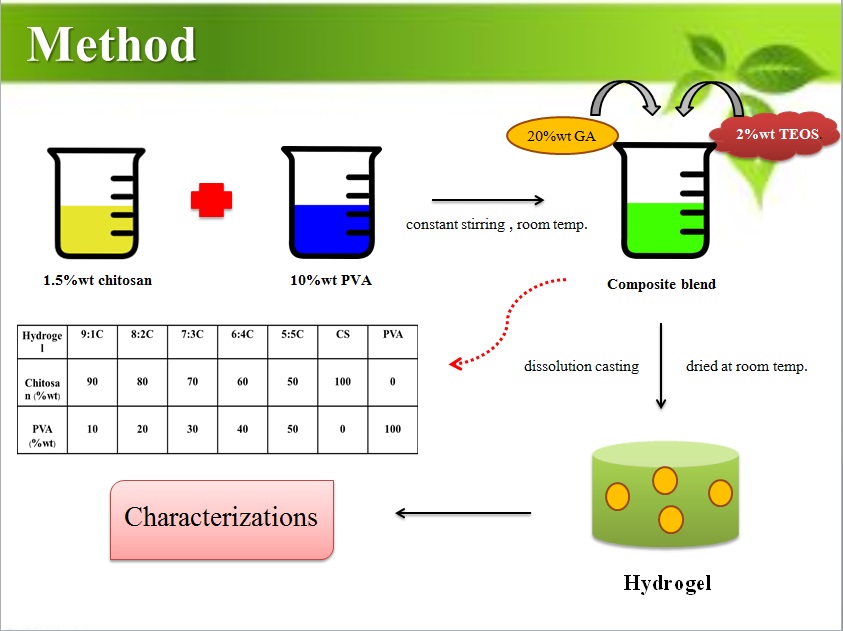 Method

20%wt GA

2%wt TEOS

1.5%wt chitosan

10%wt PVA

constant stirring , room temp.

Composite blend

| Hydrogel | 9:1C | 8:2C | 7:3C | 6:4C | 5:5C | CS | PVA |
|---|---|---|---|---|---|---|---|
| Chitosan (%wt) | 90 | 80 | 70 | 60 | 50 | 100 | 0 |
| PVA (%wt) | 10 | 20 | 30 | 40 | 50 | 0 | 100 |

dissolution casting

dried at room temp.

Characterizations

Hydrogel